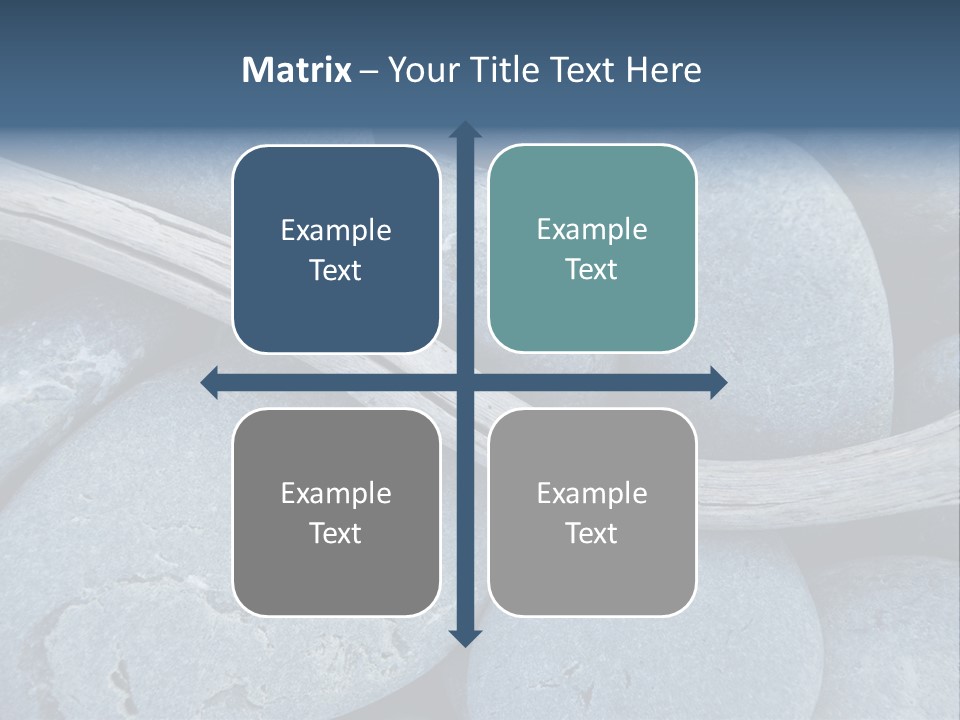 Matrix – Your Title Text Here

Example Text

Example Text

Example Text

Example Text